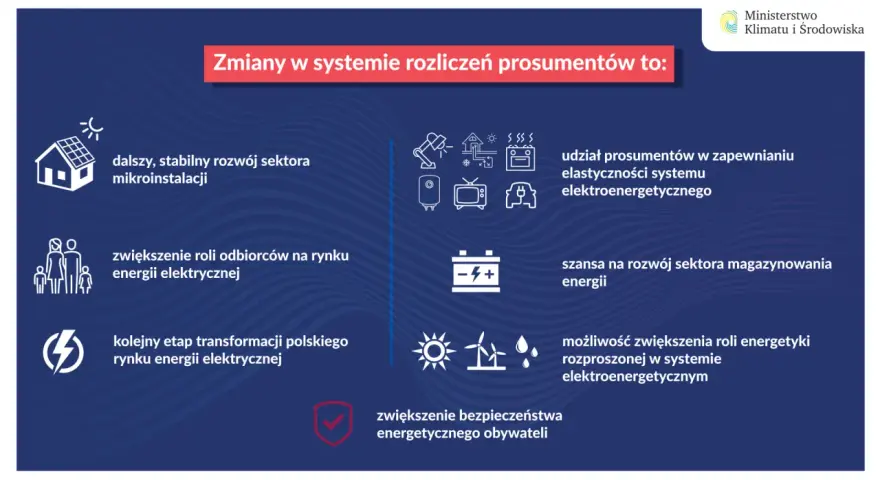 Ministerstwo Klimatu i Środowiska

Zmiany w systemie rozliczeń prosumentów to:

dalszy, stabilny rozwój sektora mikroinstalacji

zwiększenie roli odbiorców na rynku energii elektrycznej

kolejny etap transformacji polskiego rynku energii elektrycznej

udział prosumentów w zapewnianiu elastyczności systemu elektroenergetycznego

szansa na rozwój sektora magazynowania energii

możliwość zwiększenia roli energetyki rozproszonej w systemie elektroenergetycznym

zwiększenie bezpieczeństwa energetycznego obywateli